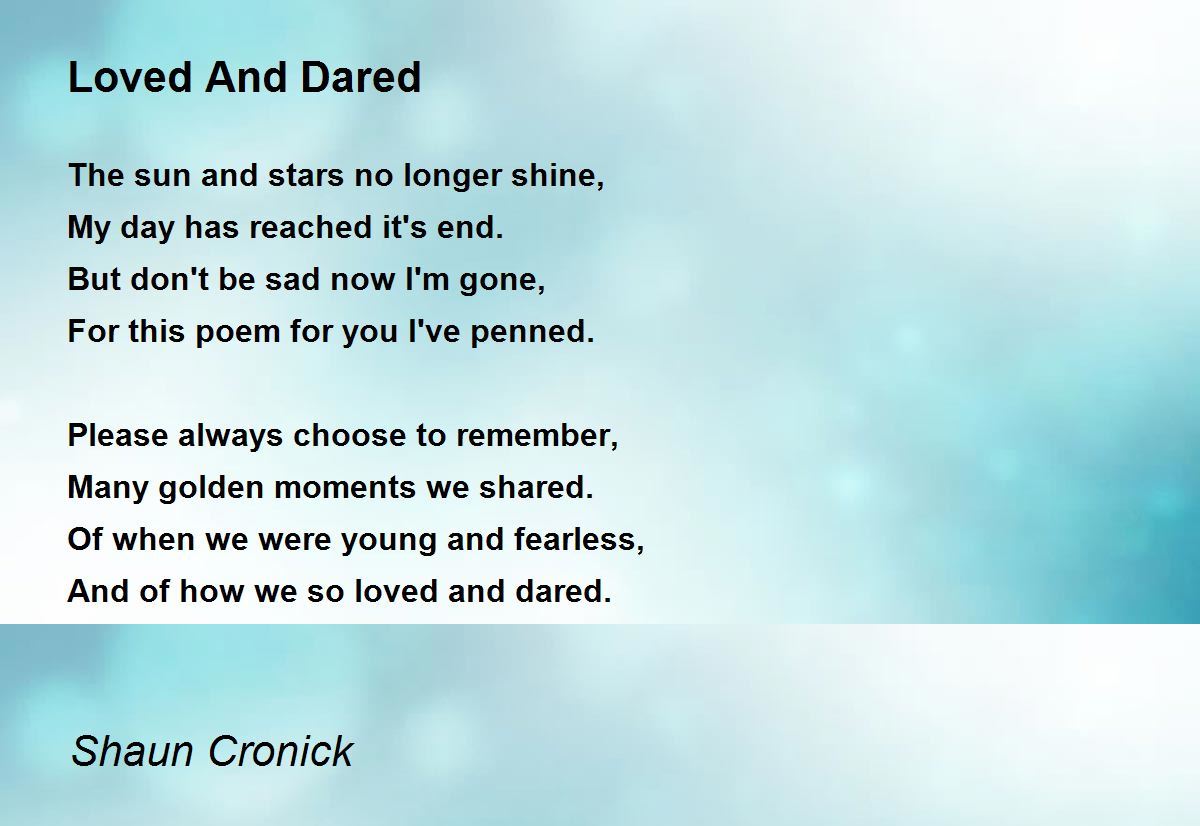 Loved And Dared

The sun and stars no longer shine,
My day has reached it's end.
But don't be sad now I'm gone,
For this poem for you I've penned.

Please always choose to remember,
Many golden moments we shared.
Of when we were young and fearless,
And of how we so loved and dared.

Shaun Cronick